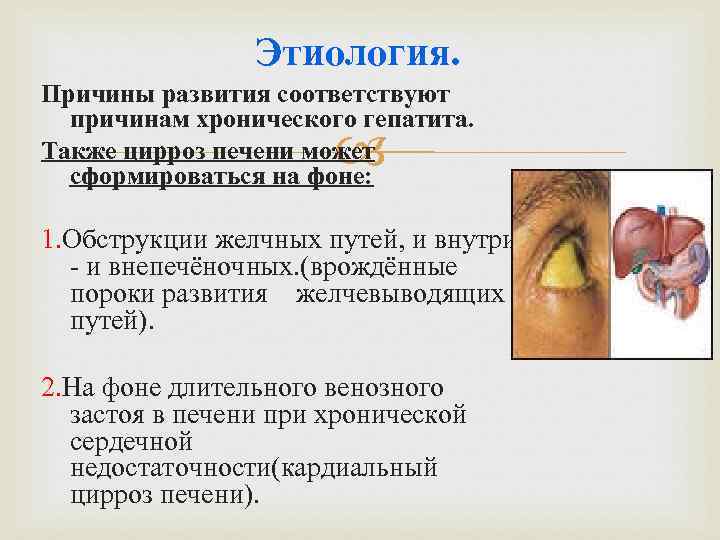 Этиология.

Причины развития соответствуют причинам хронического гепатита.

Также цирроз печени может сформироваться на фоне:

1.Обструкции желчных путей, и внутри - и внепечёночных.(врождённые пороки развития желчевыводящих путей).

2.На фоне длительного венозного застоя в печени при хронической сердечной недостаточности(кардиальный цирроз печени).